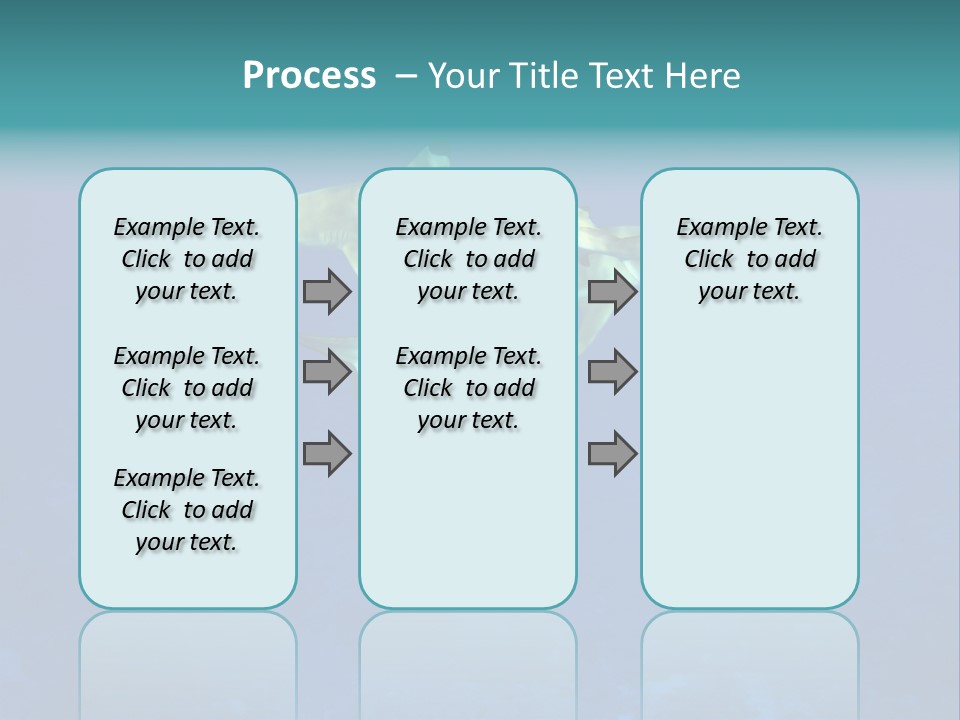 Process – Your Title Text Here

Example Text. Click to add your text.

Example Text. Click to add your text.

Example Text. Click to add your text.

Example Text. Click to add your text.

Example Text. Click to add your text.

Example Text. Click to add your text.